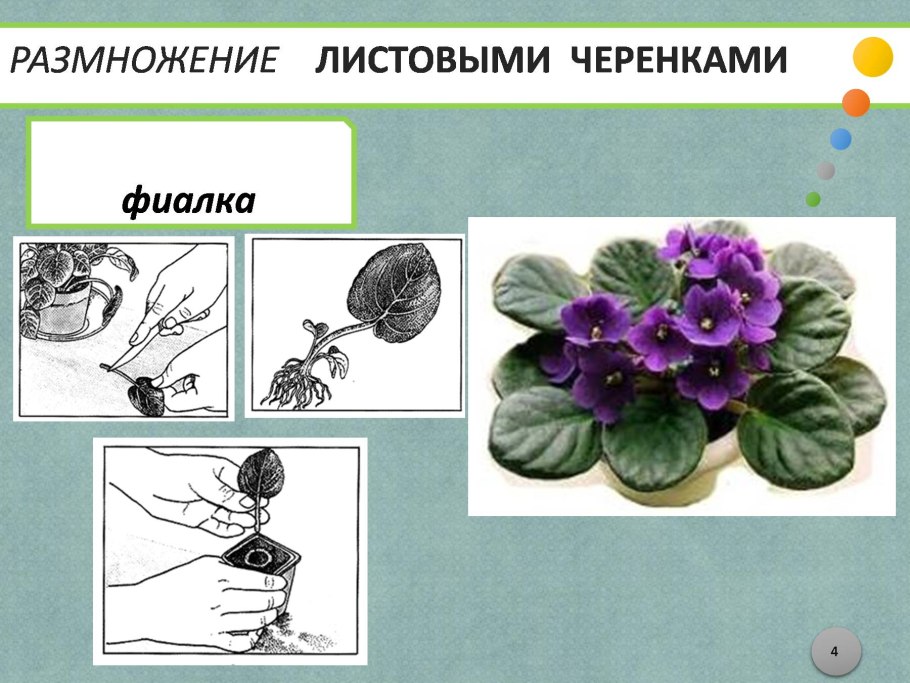 РАЗМНОЖЕНИЕ ЛИСТОВЫМИ ЧЕРЕНКАМИ

фиалка

4